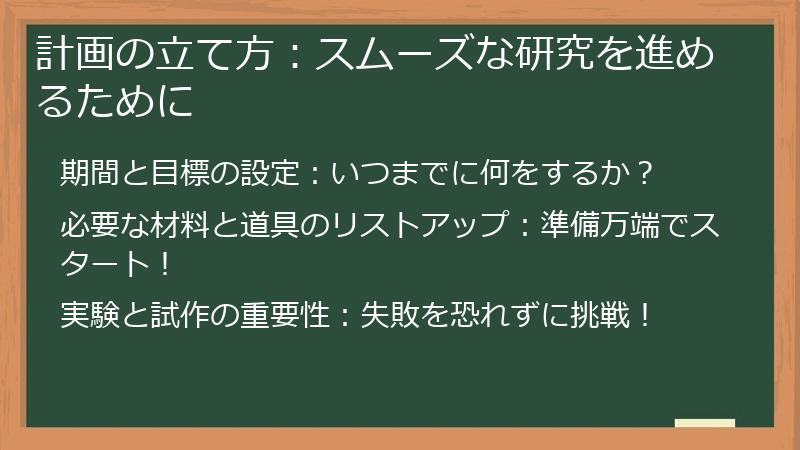 計画の立て方：スムーズな研究を進めるために

期間と目標の設定：いつまでに何をするか？

必要な材料と道具のリストアップ：準備万端でスタート！

実験と試作の重要性：失敗を恐れずに挑戦！